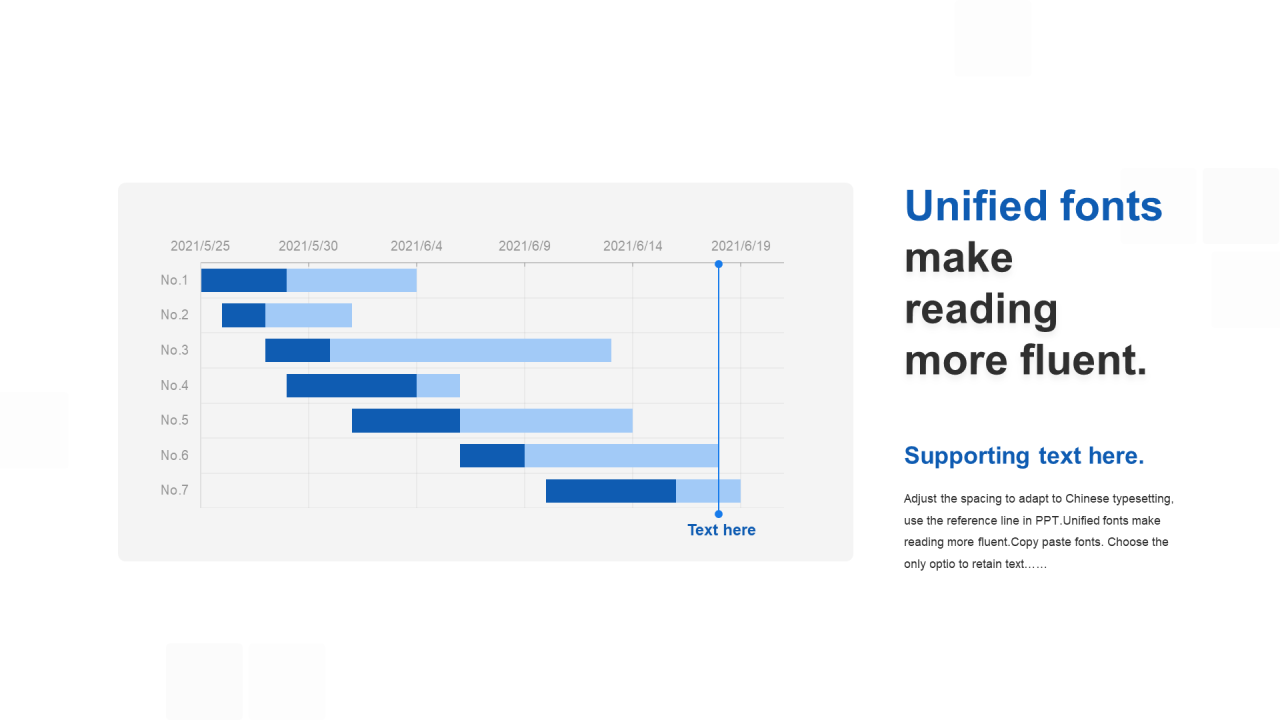 2021/5/25
2021/5/30
2021/6/4
2021/6/9
2021/6/14
2021/6/19

No.1
No.2
No.3
No.4
No.5
No.6
No.7

Text here

Unified fonts make reading more fluent.

Supporting text here.

Adjust the spacing to adapt to Chinese typesetting, use the reference line in PPT.Unified fonts make reading more fluent.Copy paste fonts. Choose the only optio to retain text……